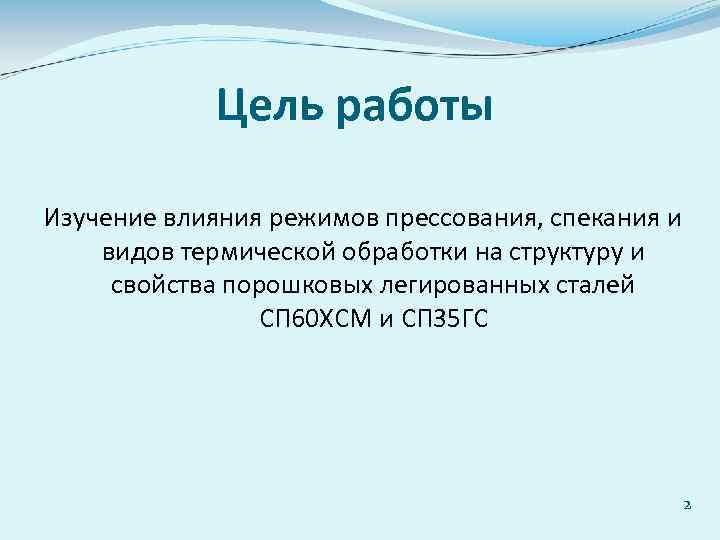 Цель работы

Изучение влияния режимов прессования, спекания и видов термической обработки на структуру и свойства порошковых легированных сталей СП60ХСМ и СП35ГС

2